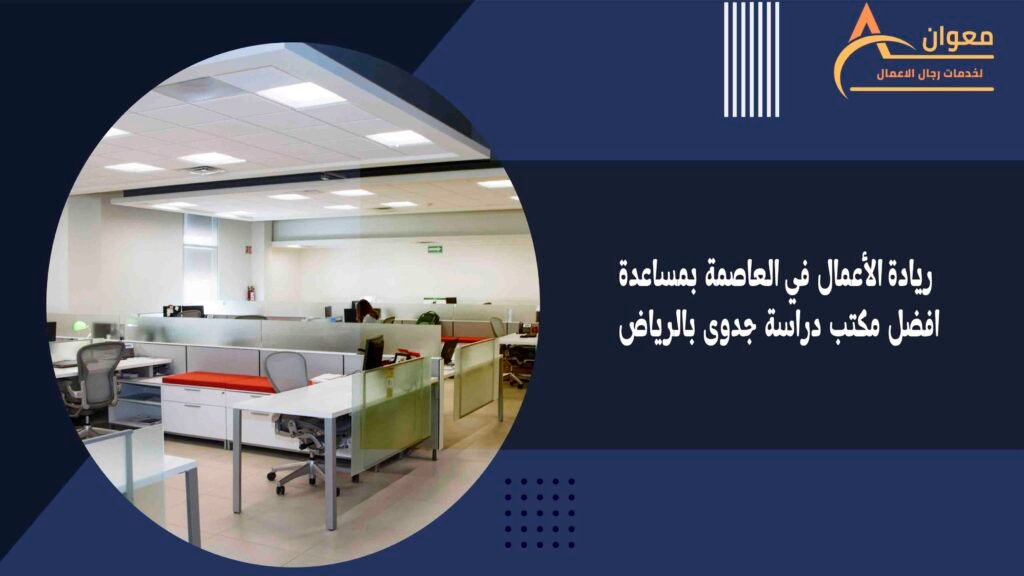 معوان
لخدمات رجال الاعمال

ريادة الأعمال في العاصمة بمساعدة افضل مكتب دراسة جدوى بالرياض